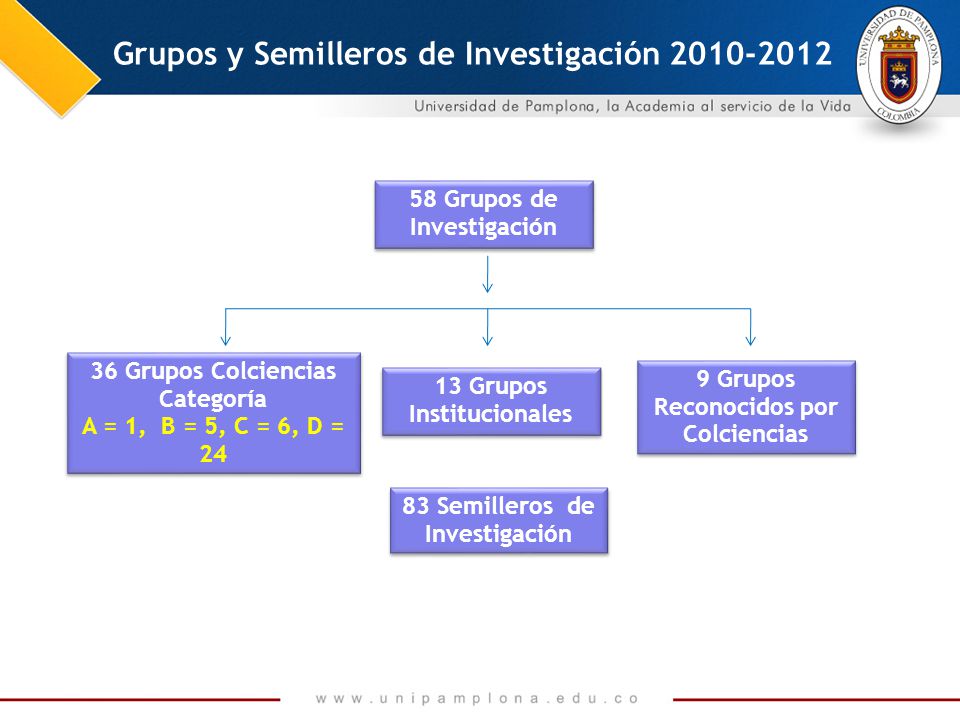 Grupos y Semilleros de Investigación 2010-2012

UNIVERSIDAD DE PAMPLONA
COLOMBIA

Universidad de Pamplona, la Academia al servicio de la Vida

58 Grupos de Investigación

36 Grupos Colciencias Categoría
A = 1, B = 5, C = 6, D = 24

13 Grupos Institucionales

9 Grupos Reconocidos por Colciencias

83 Semilleros de Investigación

www.unipamplona.edu.co